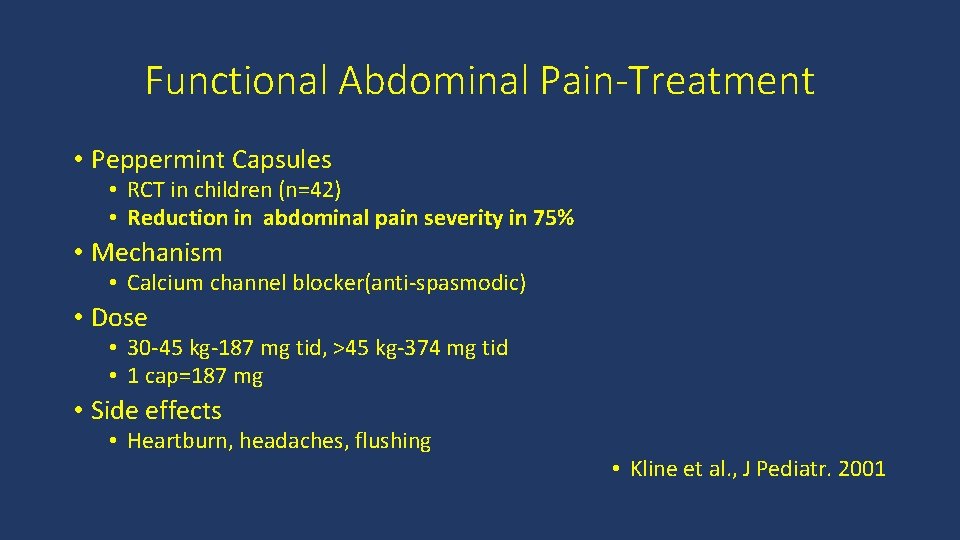 Functional Abdominal Pain-Treatment

• Peppermint Capsules
  • RCT in children (n=42)
  • Reduction in abdominal pain severity in 75%
• Mechanism
  • Calcium channel blocker(anti-spasmodic)
• Dose
  • 30-45 kg-187 mg tid, >45 kg-374 mg tid
  • 1 cap=187 mg
• Side effects
  • Heartburn, headaches, flushing

• Kline et al., J Pediatr. 2001